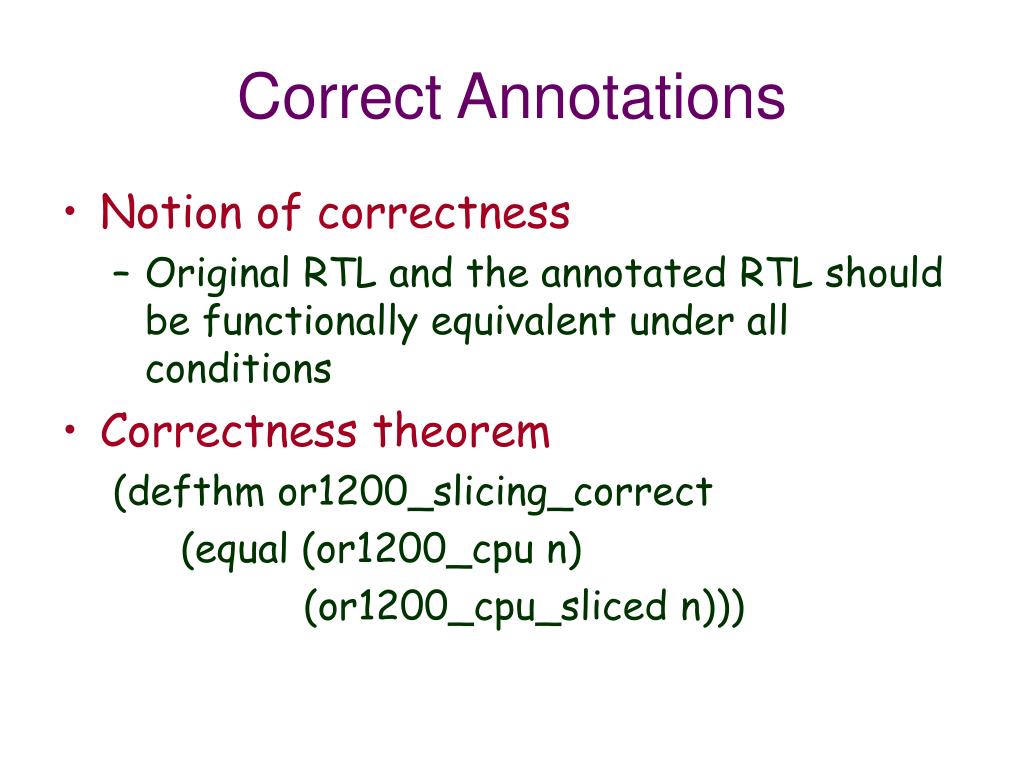 Correct Annotations

• Notion of correctness
  – Original RTL and the annotated RTL should be functionally equivalent under all conditions
• Correctness theorem
  (defthm or1200_slicing_correct
    (equal (or1200_cpu n)
        (or1200_cpu_sliced n)))